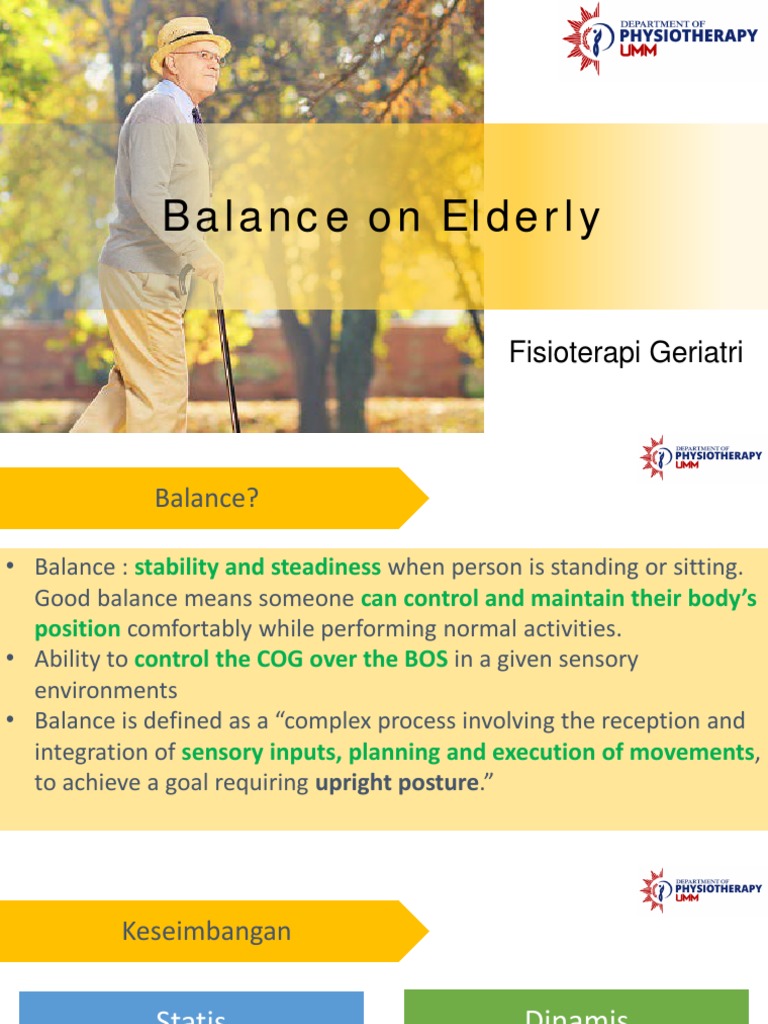 DEPARTMENT OF
PHYSIOTHERAPY
UMM

Balance on Elderly

Fisioterapi Geriatri

DEPARTMENT OF
PHYSIOTHERAPY
UMM

Balance?

• Balance : stability and steadiness when person is standing or sitting. Good balance means someone can control and maintain their body's position comfortably while performing normal activities.
• Ability to control the COG over the BOS in a given sensory environments
• Balance is defined as a "complex process involving the reception and integration of sensory inputs, planning and execution of movements, to achieve a goal requiring upright posture."

DEPARTMENT OF
PHYSIOTHERAPY
UMM

Keseimbangan

Statis

Dinamis